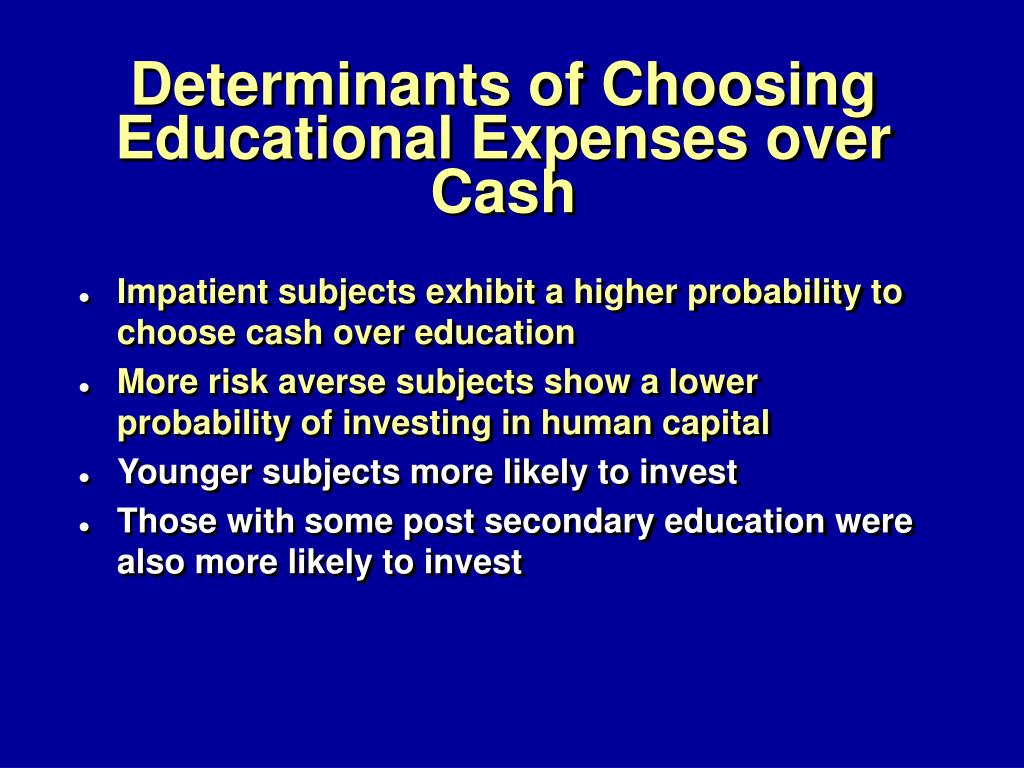 Determinants of Choosing Educational Expenses over Cash

- Impatient subjects exhibit a higher probability to choose cash over education
- More risk averse subjects show a lower probability of investing in human capital
- Younger subjects more likely to invest
- Those with some post secondary education were also more likely to invest